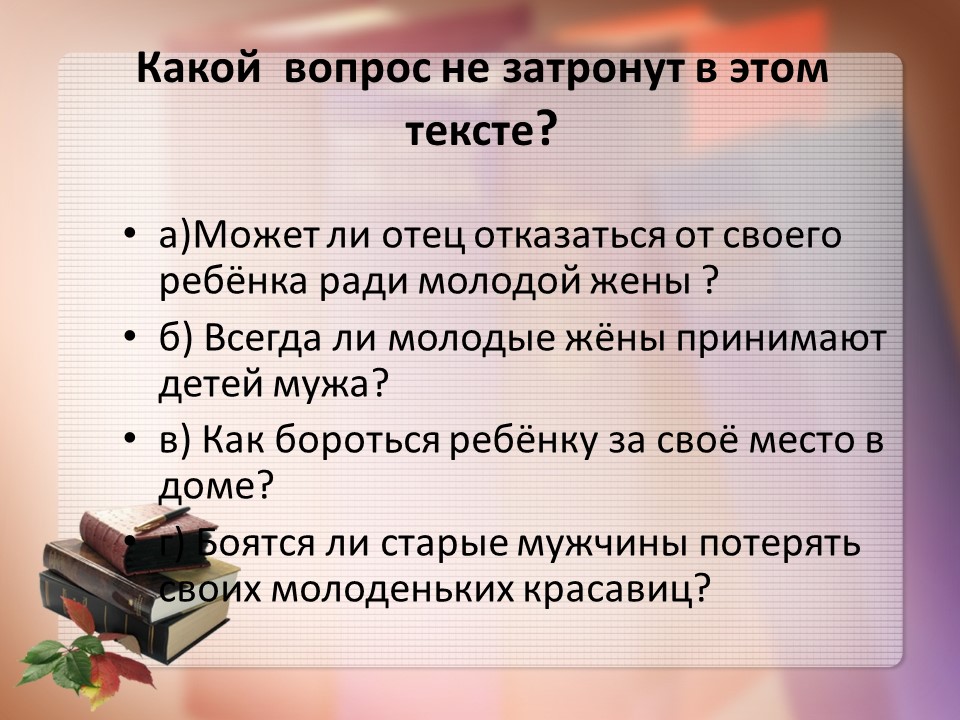 Какой вопрос не затронут в этом тексте?

• а)Может ли отец отказаться от своего ребёнка ради молодой жены ?
• б) Всегда ли молодые жёны принимают детей мужа?
• в) Как бороться ребёнку за своё место в доме?
• г) Боятся ли старые мужчины потерять своих молоденьких красавиц?